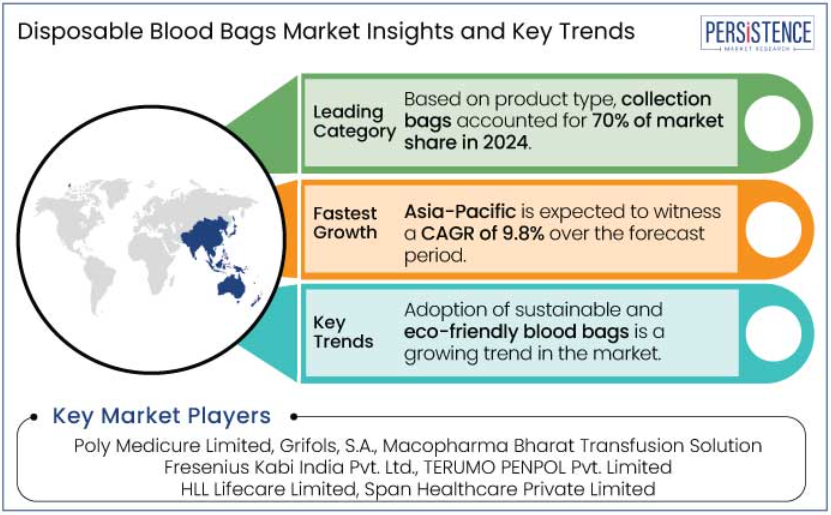 Disposable Blood Bags Market Insights and Key Trends

PERSISTENCE
MARKET RESEARCH

Leading Category
Based on product type, collection bags accounted for 70% of market share in 2024.

Fastest Growth
Asia-Pacific is expected to witness a CAGR of 9.8% over the forecast period.

Key Trends
Adoption of sustainable and eco-friendly blood bags is a growing trend in the market.

Key Market Players
Poly Medicure Limited, Grifols, S.A., Macopharma Bharat Transfusion Solution
Fresenius Kabi India Pvt. Ltd., TERUMO PENPOL Pvt. Limited
HLL Lifecare Limited, Span Healthcare Private Limited